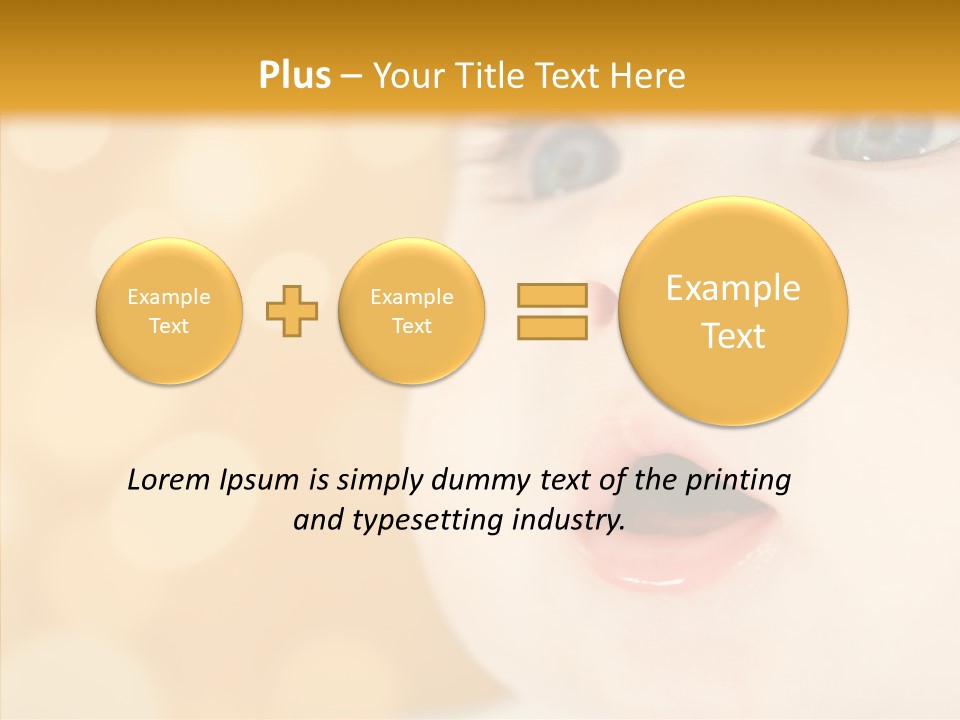 Plus – Your Title Text Here

Example Text

Example Text

Example Text

Lorem Ipsum is simply dummy text of the printing and typesetting industry.